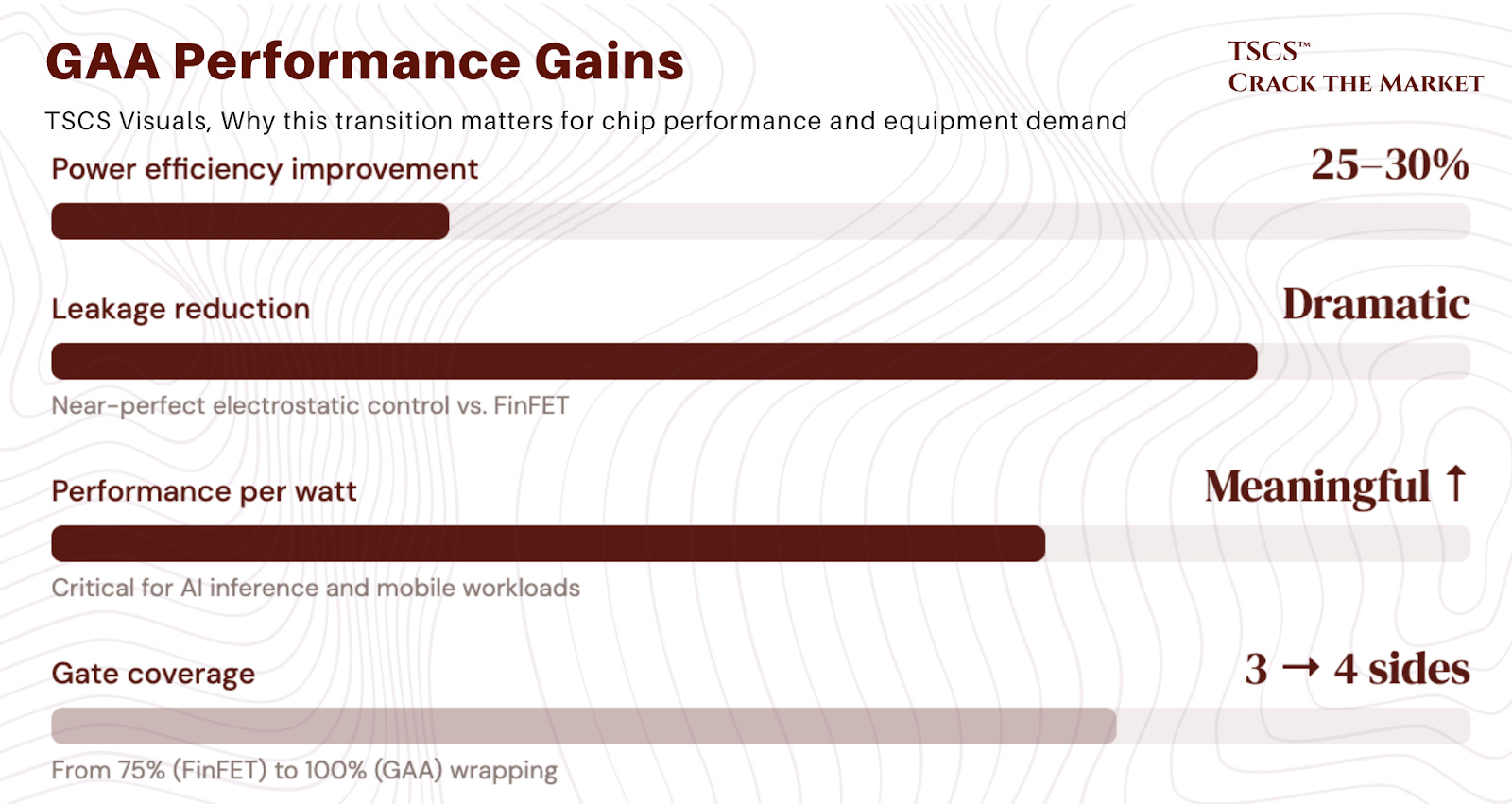 GAA Performance Gains

TSCS™
CRACK THE MARKET

TSCS Visuals, Why this transition matters for chip performance and equipment demand

Power efficiency improvement
25–30%

Leakage reduction
Dramatic
Near-perfect electrostatic control vs. FinFET

Performance per watt
Meaningful ↑
Critical for AI inference and mobile workloads

Gate coverage
3 → 4 sides
From 75% (FinFET) to 100% (GAA) wrapping